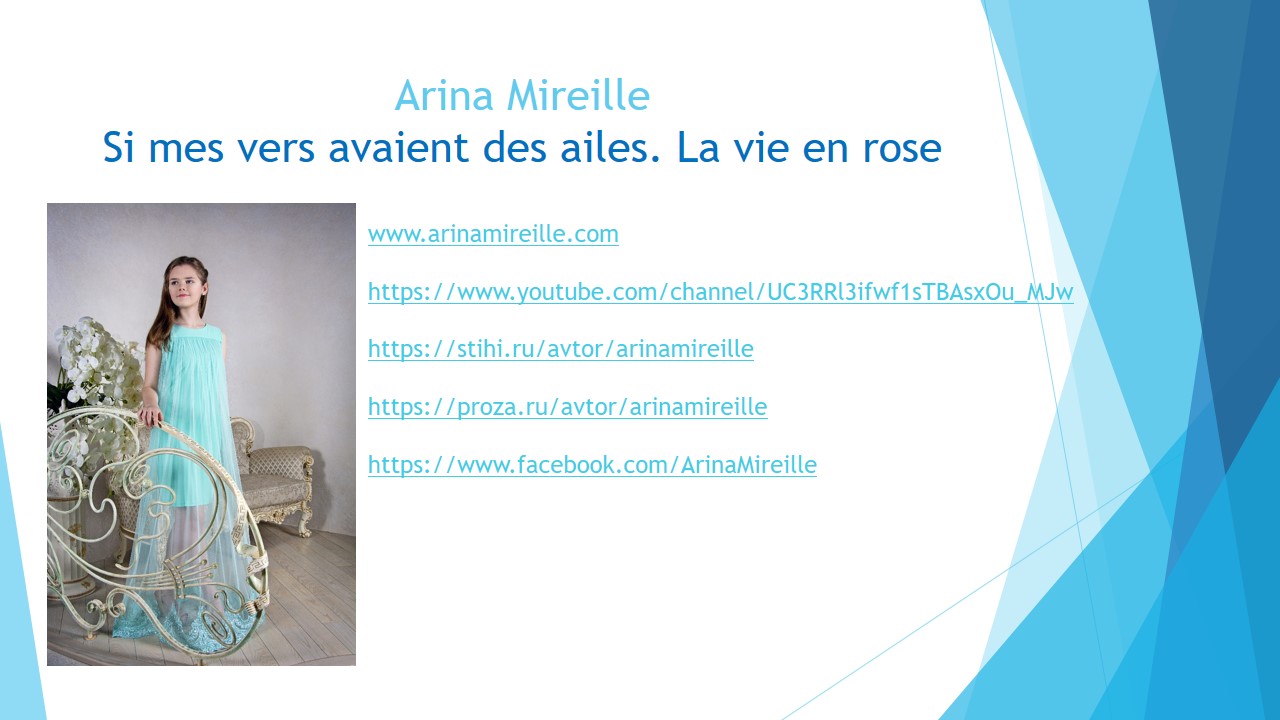 Arina Mireille
Si mes vers avaient des ailes. La vie en rose

www.arinamireille.com

https://www.youtube.com/channel/UC3RRl3ifwf1sTBAsxOu_MJw

https://stihi.ru/avtor/arinamireille

https://proza.ru/avtor/arinamireille

https://www.facebook.com/ArinaMireille